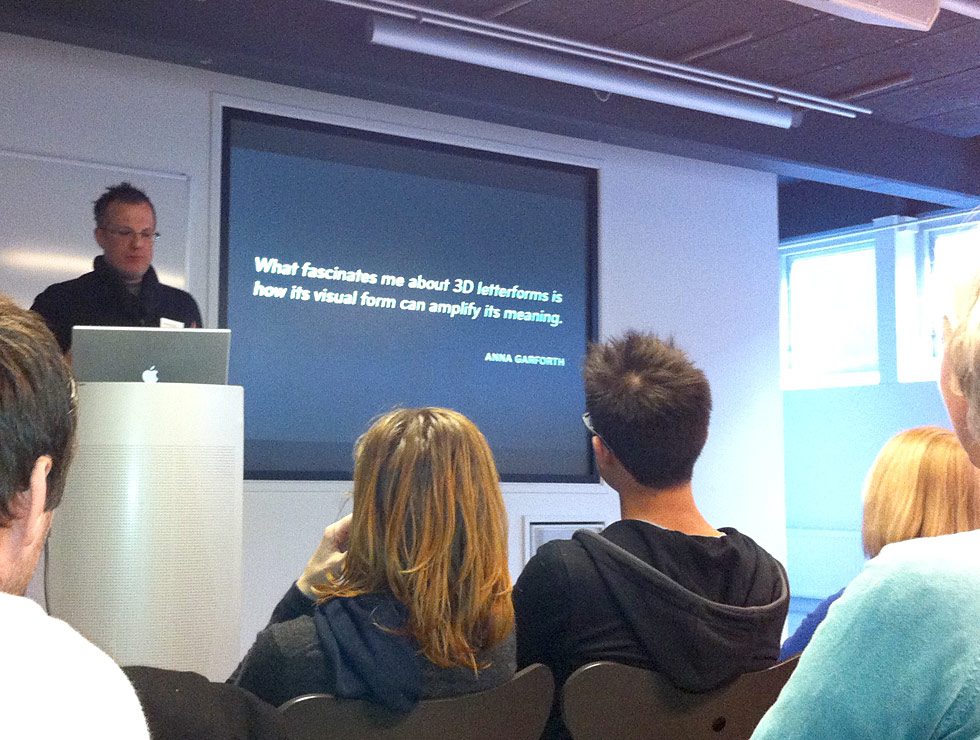 What fascinates me about 3D letterforms is how its visual form can amplify its meaning.

ANNA GARFORTH